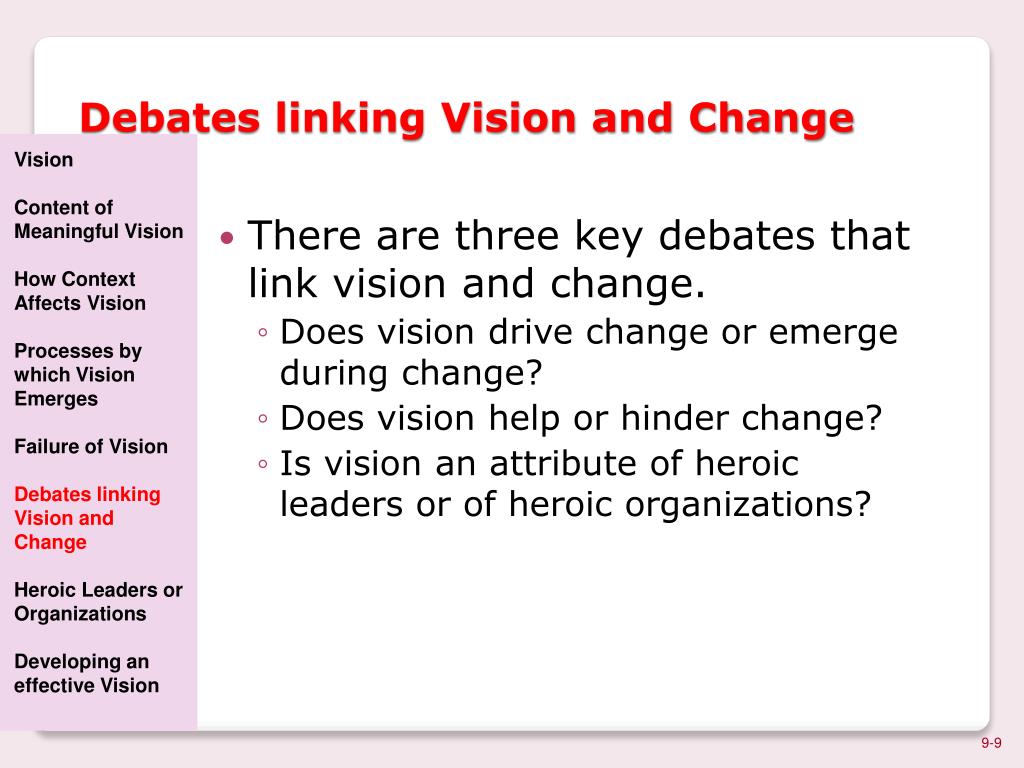 Debates linking Vision and Change

Vision

Content of Meaningful Vision

How Context Affects Vision

Processes by which Vision Emerges

Failure of Vision

Debates linking Vision and Change

Heroic Leaders or Organizations

Developing an effective Vision

• There are three key debates that link vision and change.
  ◦ Does vision drive change or emerge during change?
  ◦ Does vision help or hinder change?
  ◦ Is vision an attribute of heroic leaders or of heroic organizations?

9-9